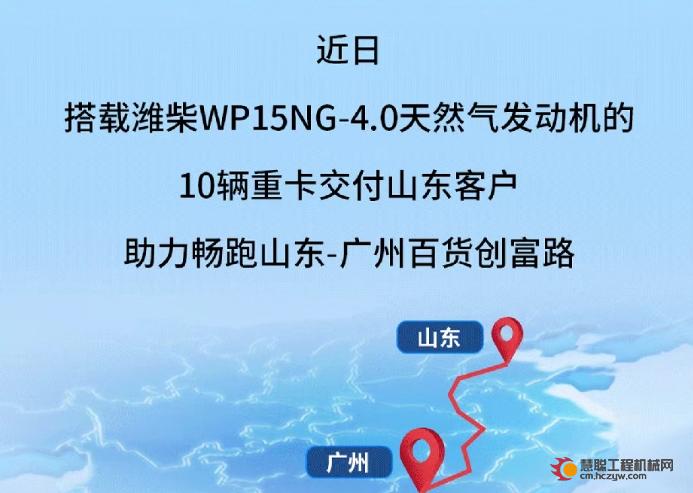 近日

搭载潍柴WP15NG-4.0天然气发动机的

10辆重卡交付山东客户

助力畅跑山东-广州百货创富路

山东

广州

慧聪工程机械网
cm.hczyw.com